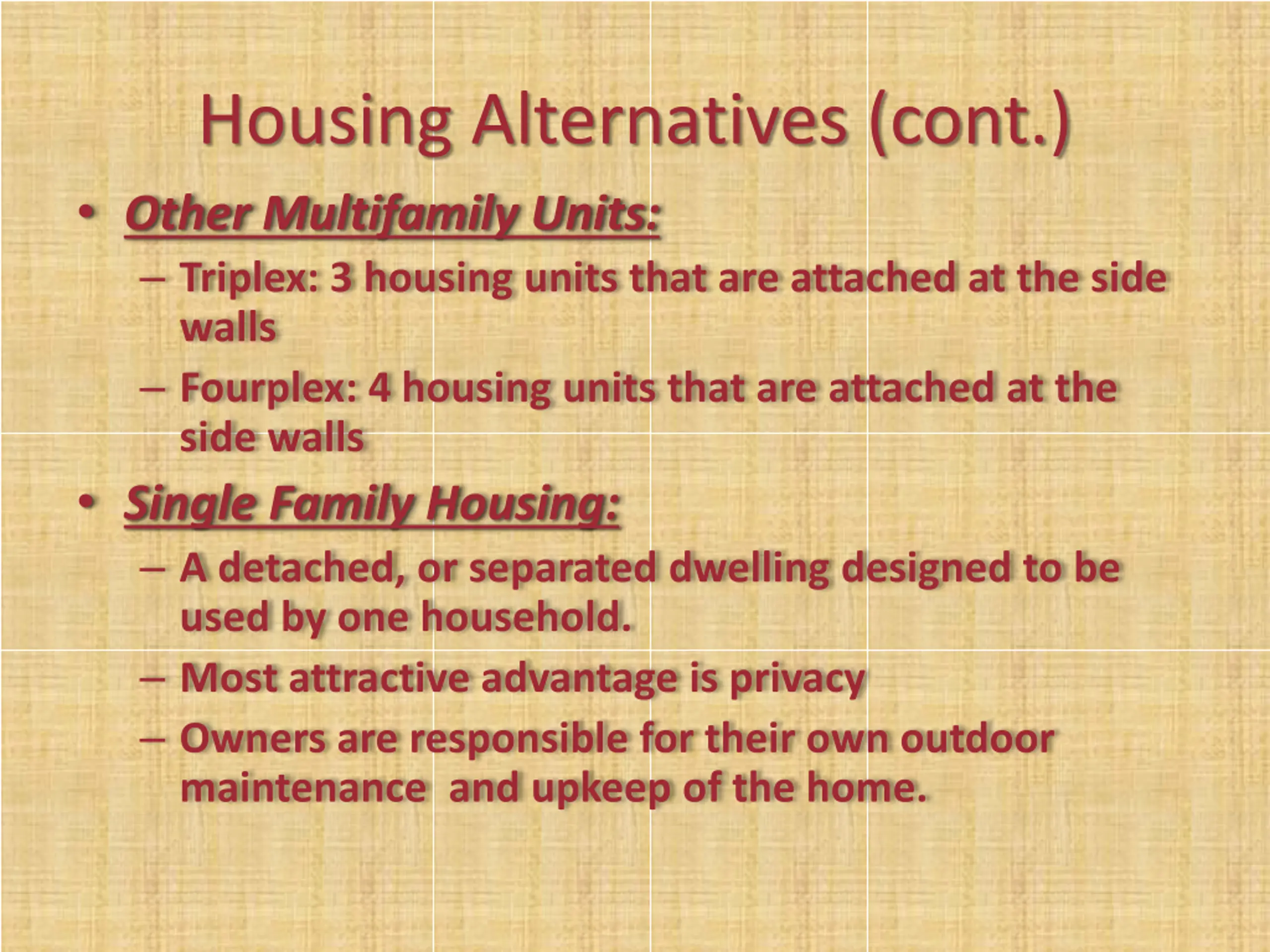 Housing Alternatives (cont.)

• Other Multifamily Units:
– Triplex: 3 housing units that are attached at the side walls
– Fourplex: 4 housing units that are attached at the side walls

• Single Family Housing:
– A detached, or separated dwelling designed to be used by one household.
– Most attractive advantage is privacy
– Owners are responsible for their own outdoor maintenance and upkeep of the home.